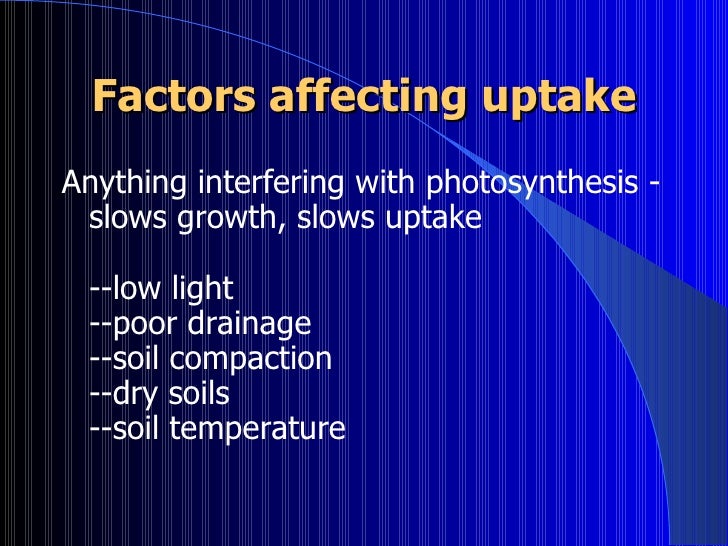 Factors affecting uptake

Anything interfering with photosynthesis - slows growth, slows uptake

--low light
--poor drainage
--soil compaction
--dry soils
--soil temperature